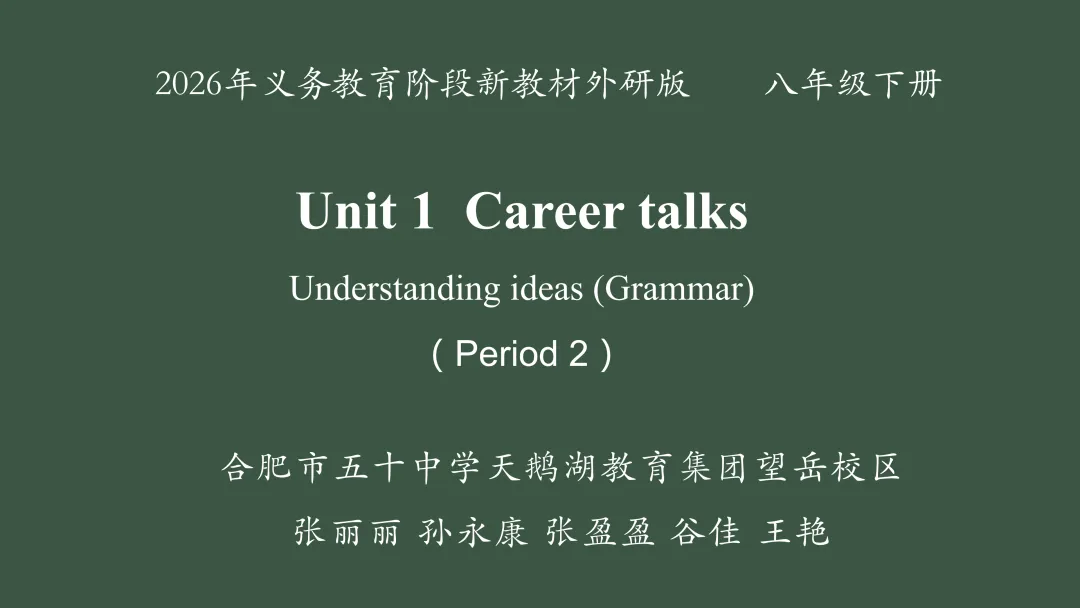 2026年义务教育阶段新教材外研版　　八年级下册

Unit 1 Career talks

Understanding ideas (Grammar)

（Period 2）

合肥市五十中学天鹅湖教育集团望岳校区

张丽丽 孙永康 张盈盈 谷佳 王艳